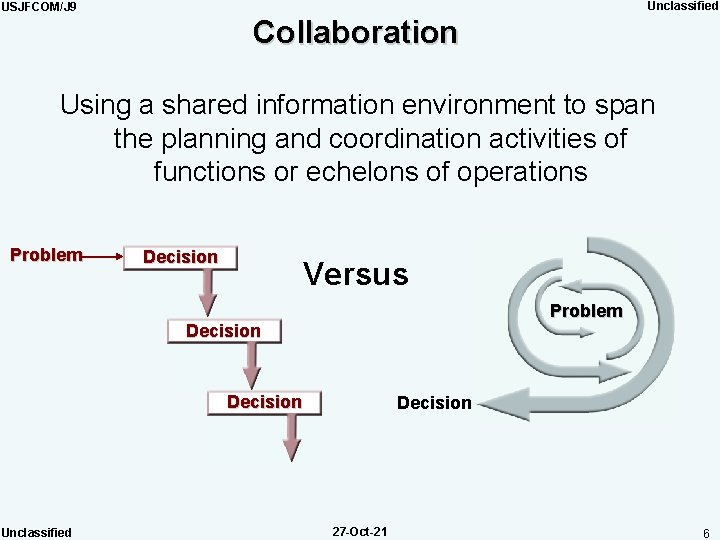 USJFCOM/J9

Unclassified

Collaboration

Using a shared information environment to span the planning and coordination activities of functions or echelons of operations

Problem

Decision

Decision

Decision

Versus

Problem

Decision

Unclassified

27-Oct-21

6